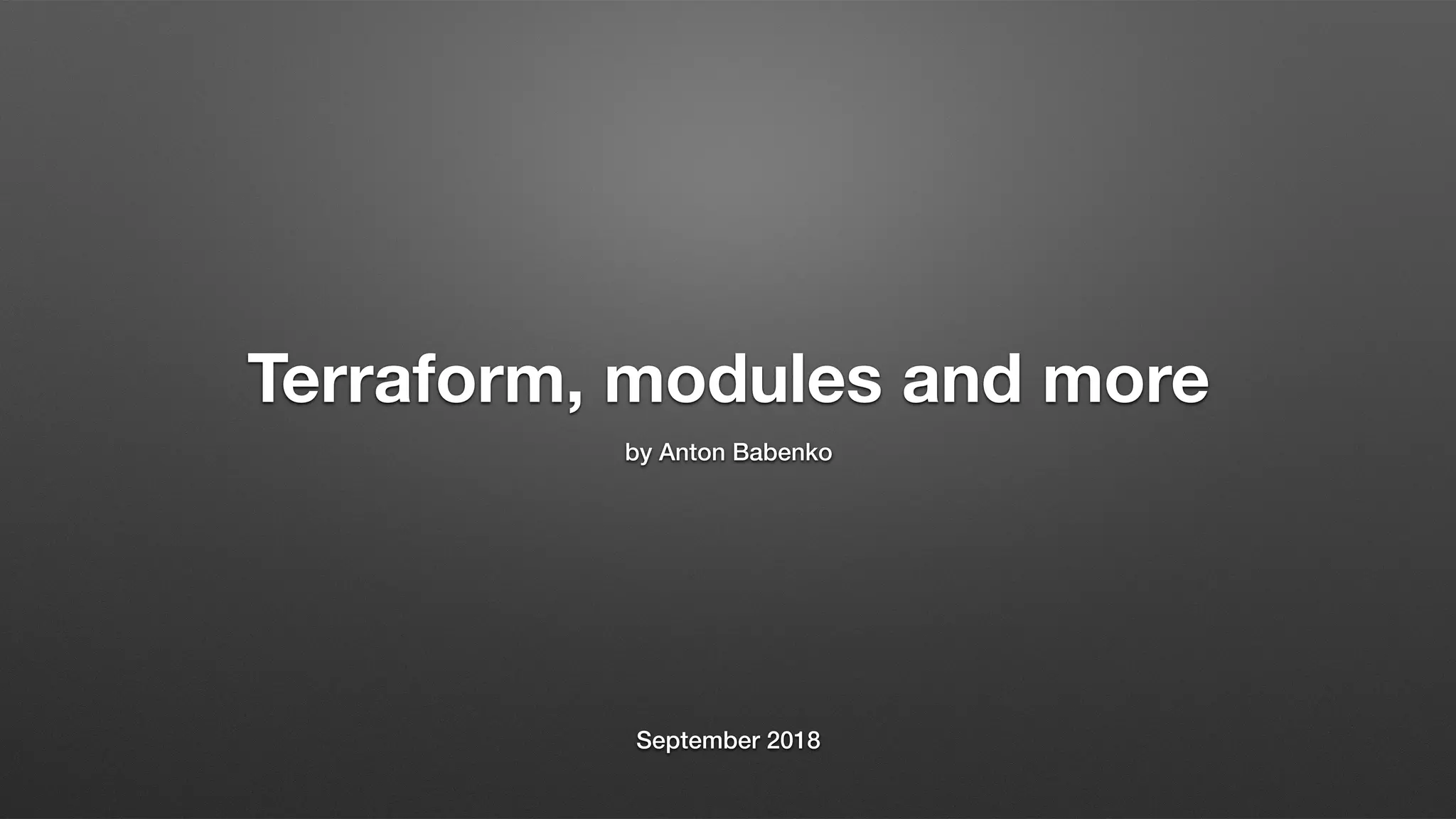 Terraform, modules and more

by Anton Babenko

September 2018